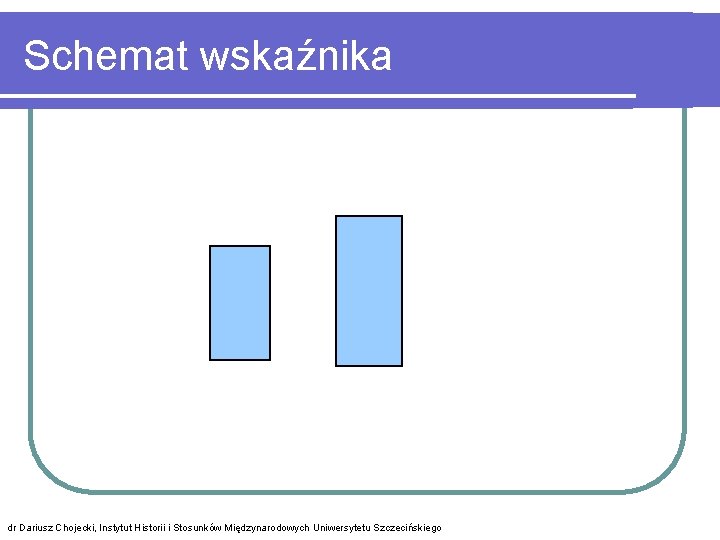 Schemat wskaźnika

dr Dariusz Chojecki, Instytut Historii i Stosunków Międzynarodowych Uniwersytetu Szczecińskiego